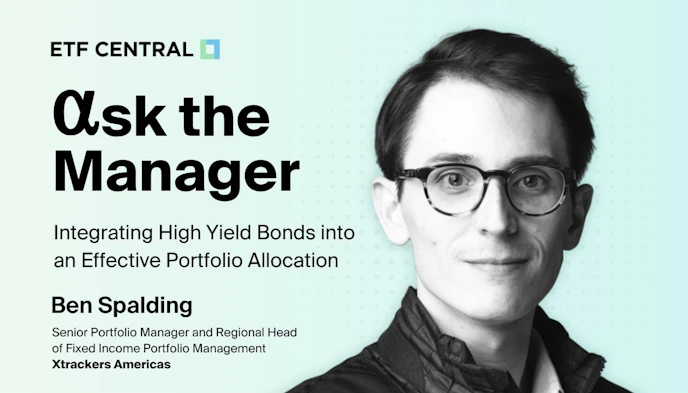 ETF CENTRAL

αsk the Manager

Integrating High Yield Bonds into an Effective Portfolio Allocation

Ben Spalding

Senior Portfolio Manager and Regional Head of Fixed Income Portfolio Management
Xtrackers Americas